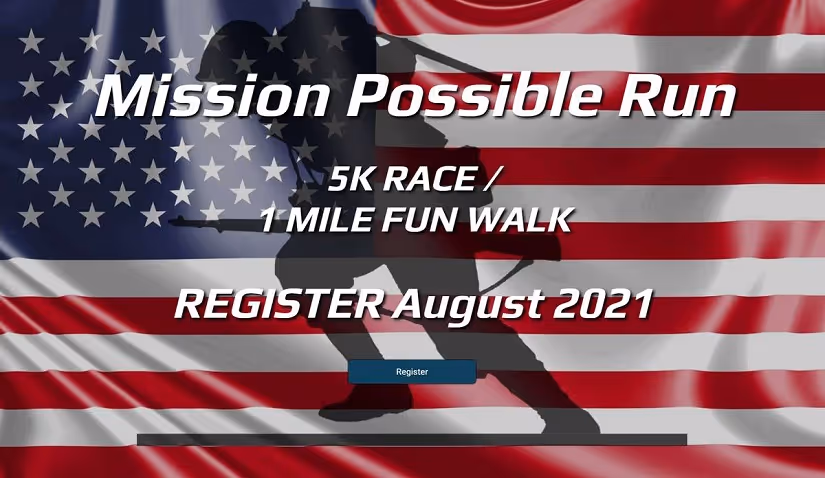 Mission Possible Run

5K RACE /
1 MILE FUN WALK

REGISTER August 2021

Register